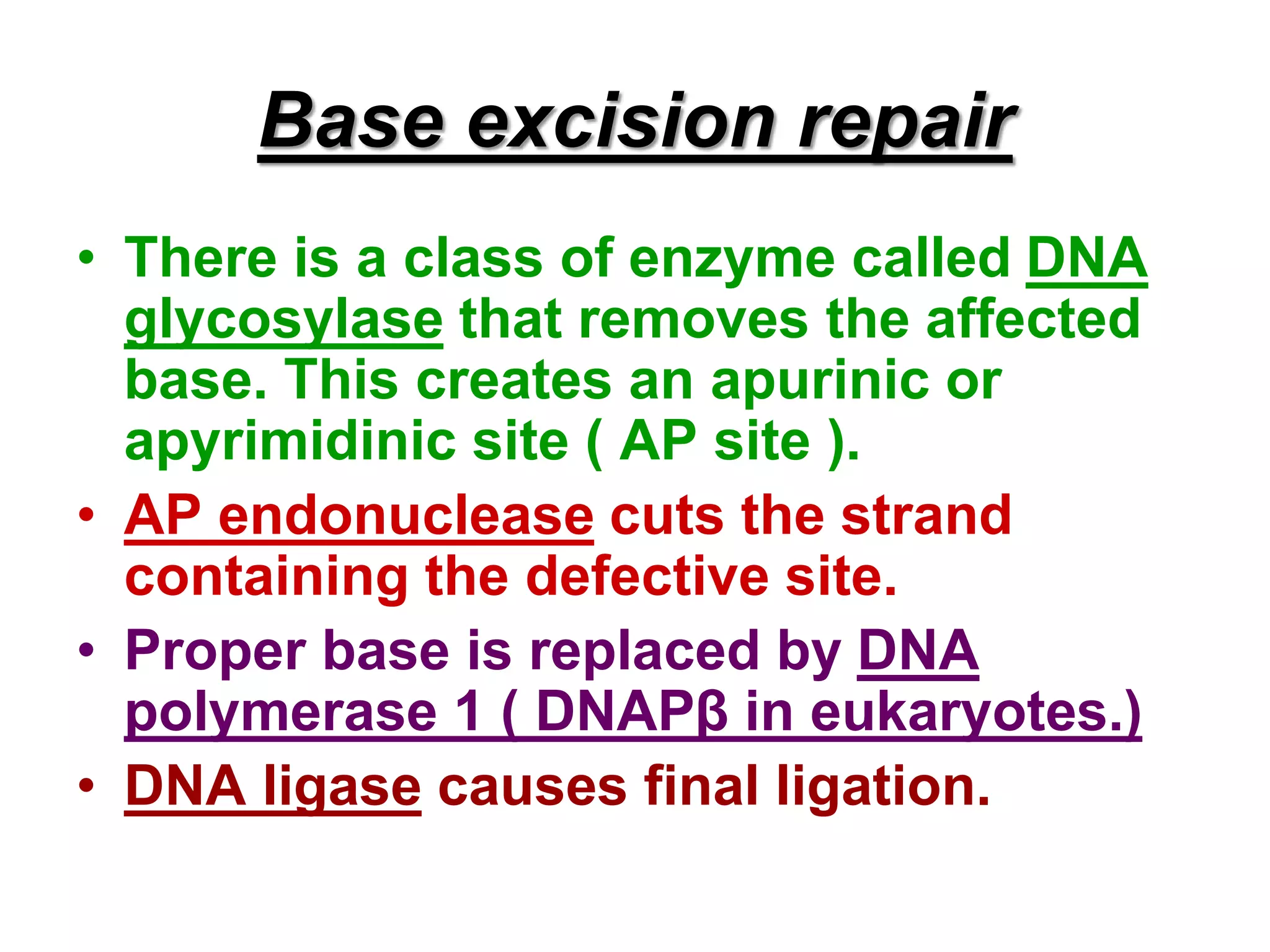 Base excision repair

• There is a class of enzyme called DNA glycosylase that removes the affected base. This creates an apurinic or apyrimidinic site ( AP site ).
• AP endonuclease cuts the strand containing the defective site.
• Proper base is replaced by DNA polymerase 1 ( DNAPβ in eukaryotes.)
• DNA ligase causes final ligation.